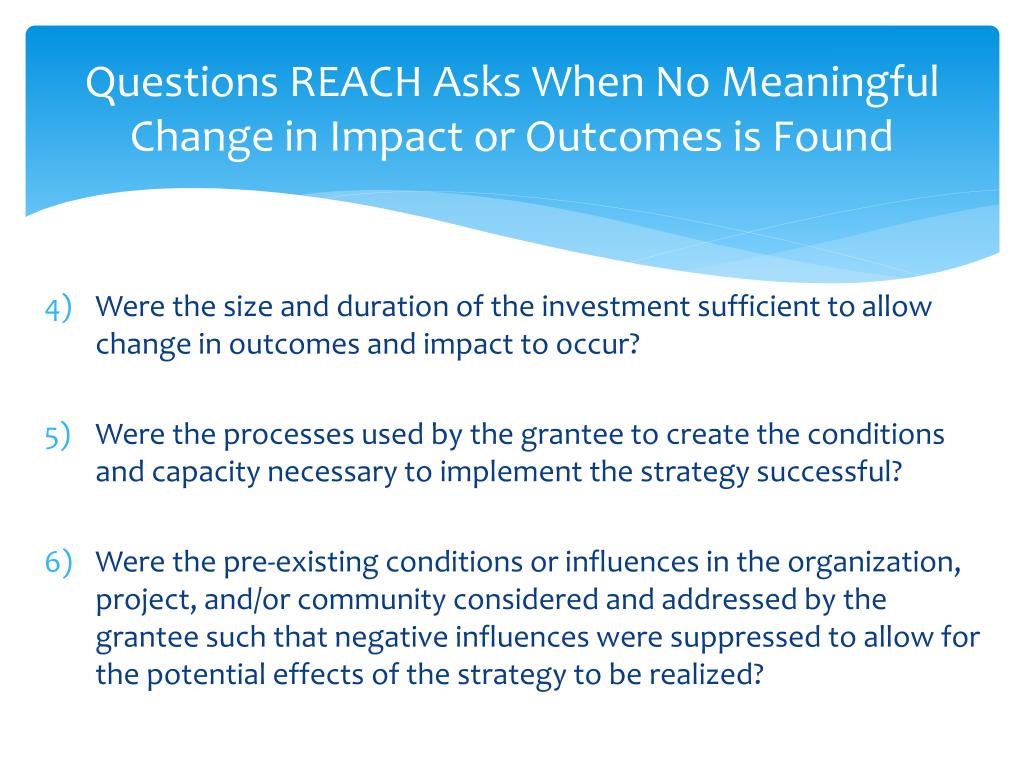 Questions REACH Asks When No Meaningful Change in Impact or Outcomes is Found

4) Were the size and duration of the investment sufficient to allow change in outcomes and impact to occur?

5) Were the processes used by the grantee to create the conditions and capacity necessary to implement the strategy successful?

6) Were the pre-existing conditions or influences in the organization, project, and/or community considered and addressed by the grantee such that negative influences were suppressed to allow for the potential effects of the strategy to be realized?